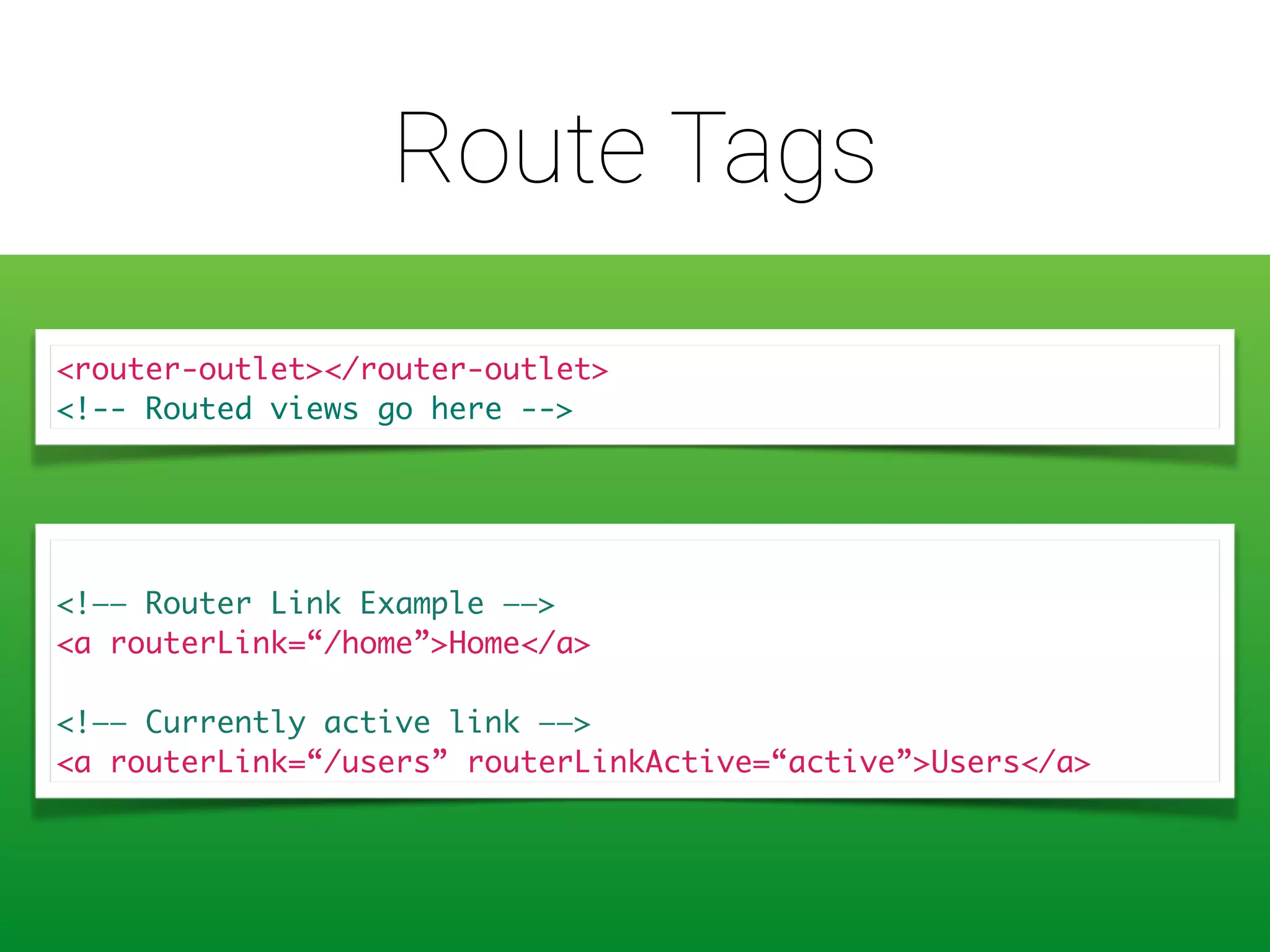 Route Tags

<router-outlet></router-outlet>
<!-- Routed views go here -->

<!–– Router Link Example ––>
<a routerLink=“/home”>Home</a>

<!–– Currently active link ––>
<a routerLink=“/users” routerLinkActive=“active”>Users</a>